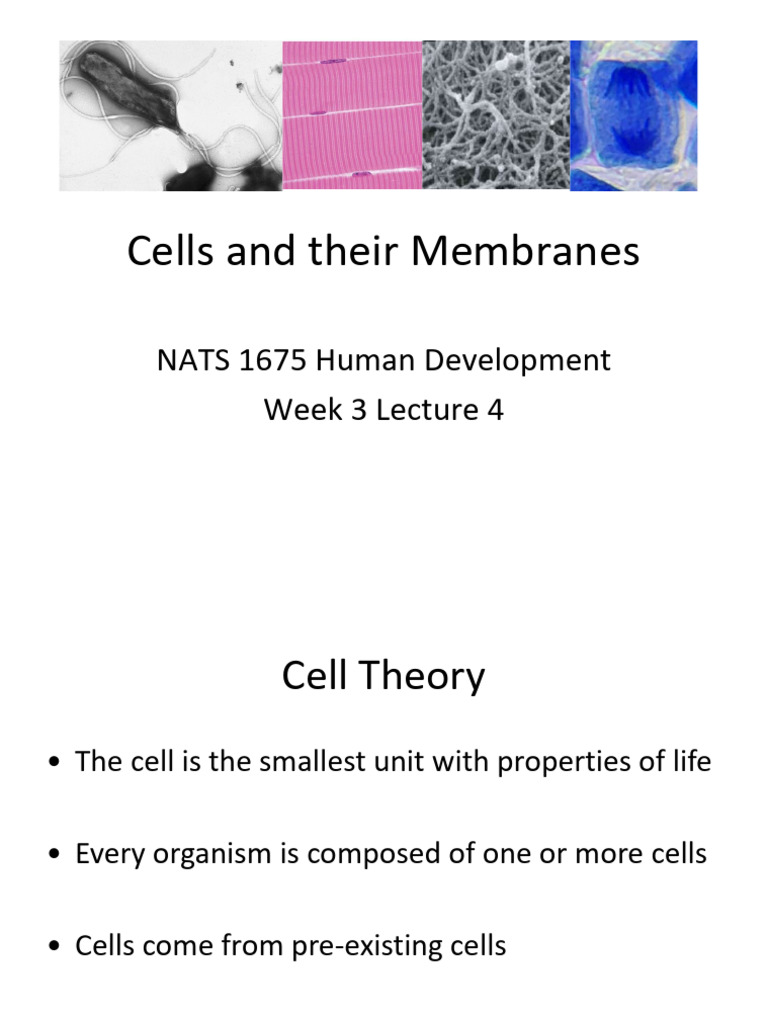 Cells and their Membranes

NATS 1675 Human Development
Week 3 Lecture 4

Cell Theory

• The cell is the smallest unit with properties of life

• Every organism is composed of one or more cells

• Cells come from pre-existing cells